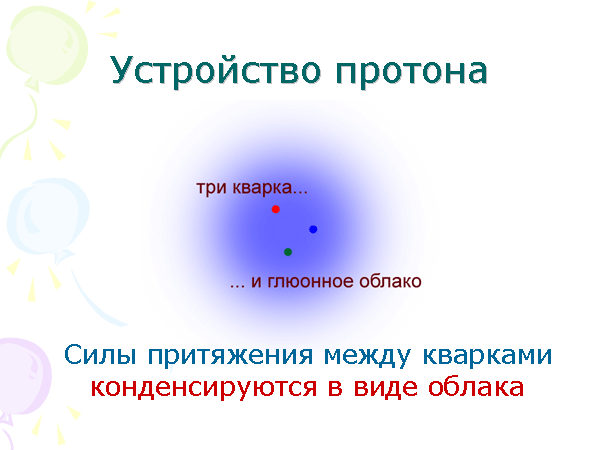 Устройство протона

три кварка...

... и глюонное облако

Силы притяжения между кварками конденсируются в виде облака